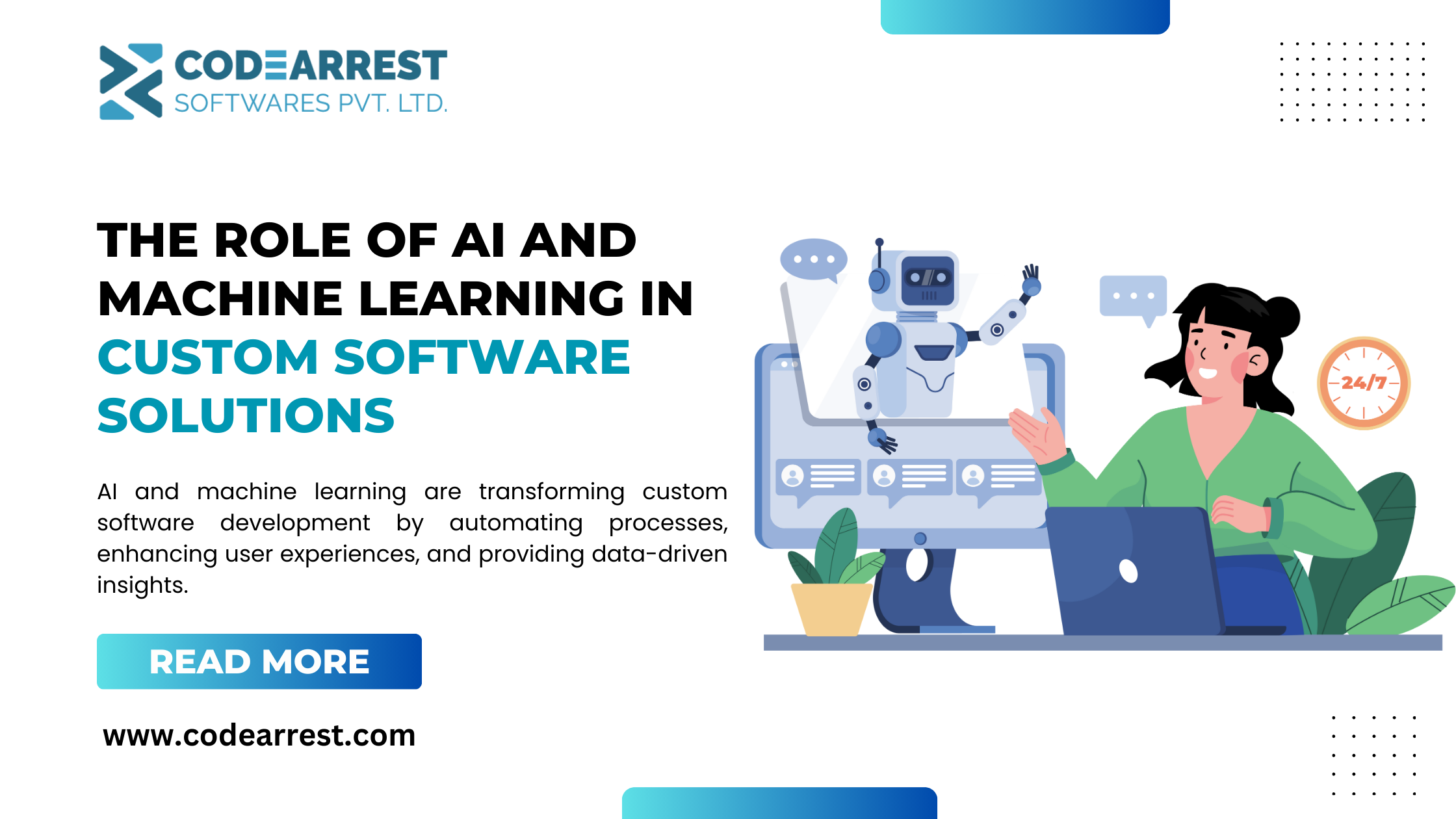 CODEARREST
SOFTWARES PVT. LTD.

THE ROLE OF AI AND MACHINE LEARNING IN CUSTOM SOFTWARE SOLUTIONS

AI and machine learning are transforming custom software development by automating processes, enhancing user experiences, and providing data-driven insights.

READ MORE

www.codearrest.com

24/7